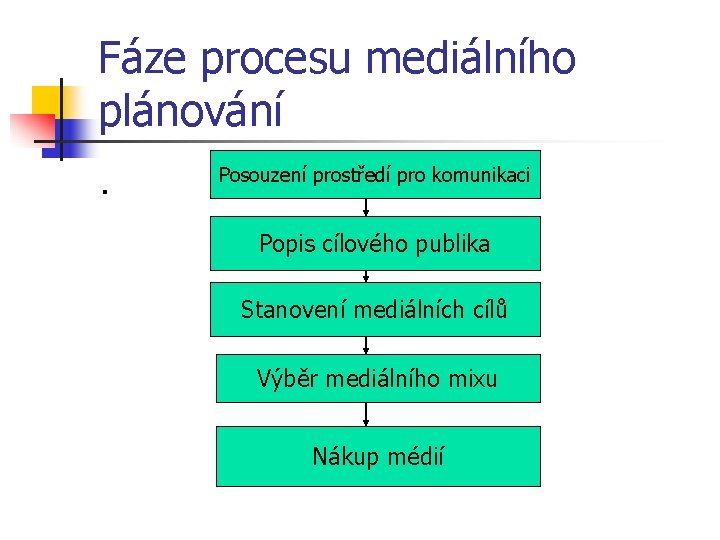 Fáze procesu mediálního plánování

.

Posouzení prostředí pro komunikaci

Popis cílového publika

Stanovení mediálních cílů

Výběr mediálního mixu

Nákup médií